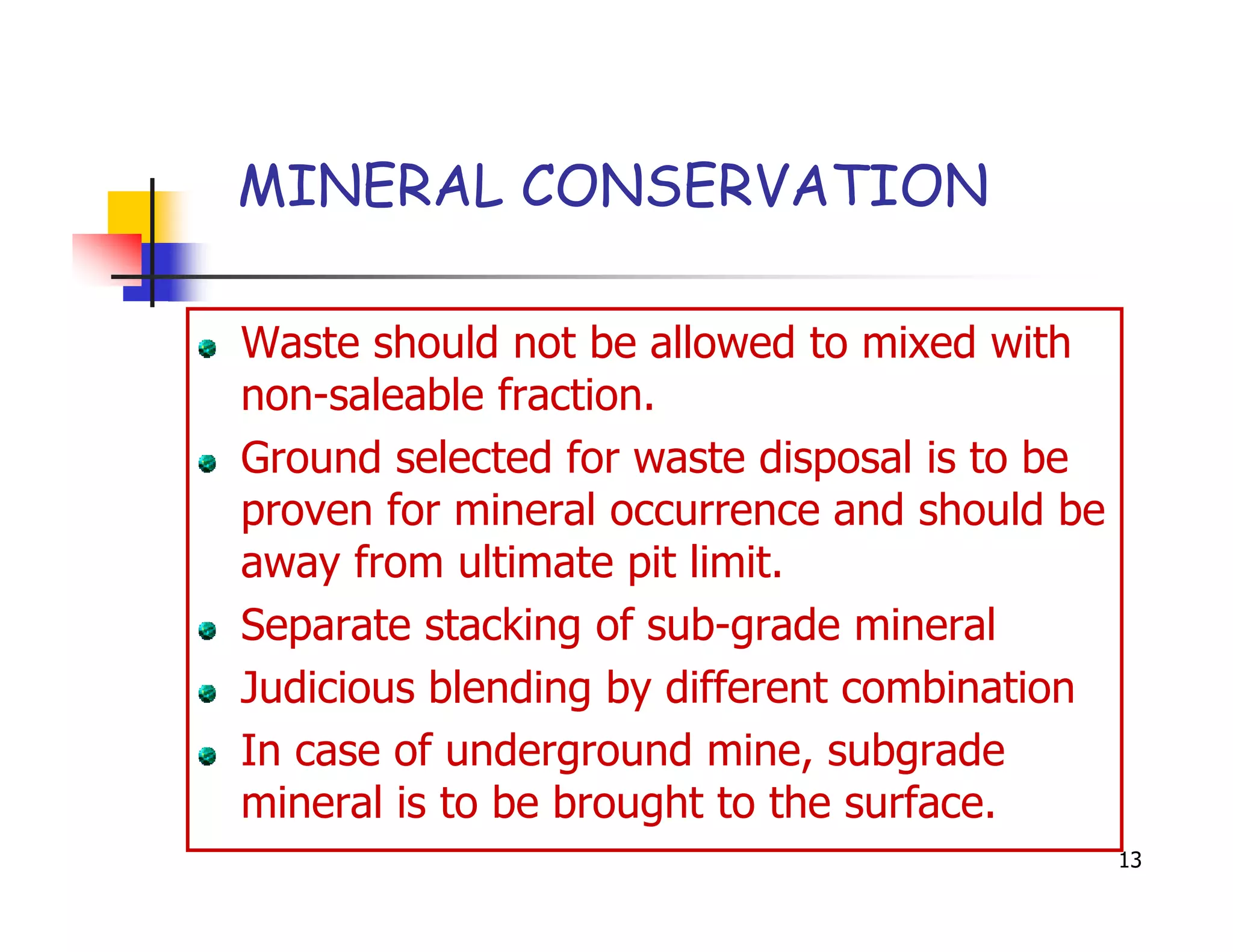 MINERAL CONSERVATION

- Waste should not be allowed to mixed with non-saleable fraction.
- Ground selected for waste disposal is to be proven for mineral occurrence and should be away from ultimate pit limit.
- Separate stacking of sub-grade mineral
- Judicious blending by different combination
- In case of underground mine, subgrade mineral is to be brought to the surface.

13